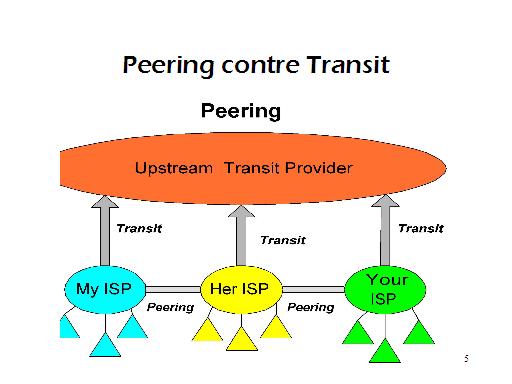 Peering contre Transit

Peering

Upstream Transit Provider

Transit

Transit

Transit

My ISP

Her ISP

Your ISP

Peering

Peering

5